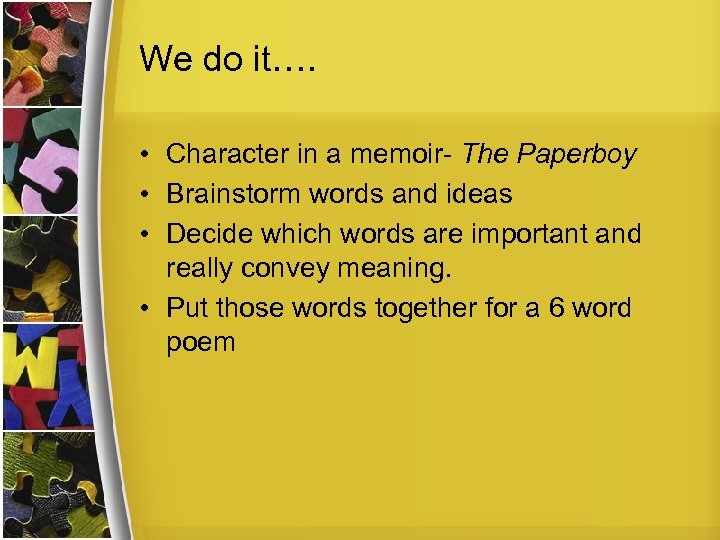 We do it….

• Character in a memoir- The Paperboy
• Brainstorm words and ideas
• Decide which words are important and really convey meaning.
• Put those words together for a 6 word poem